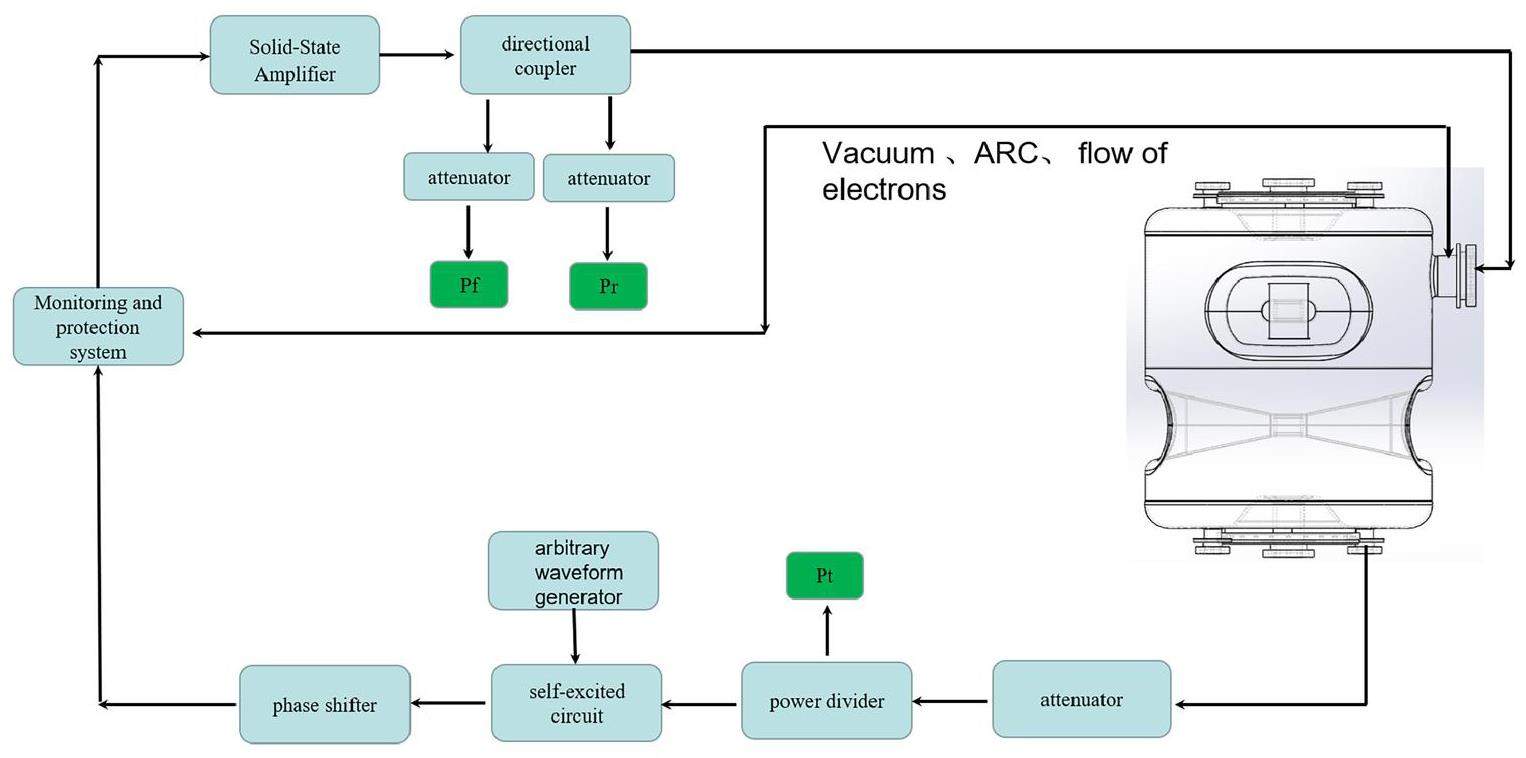 Solid-State Amplifier

directional coupler

attenuator

attenuator

Pf

Pr

Vacuum 、ARC、 flow of electrons

Monitoring and protection system

arbitrary waveform generator

Pt

phase shifter

self-excited circuit

power divider

attenuator